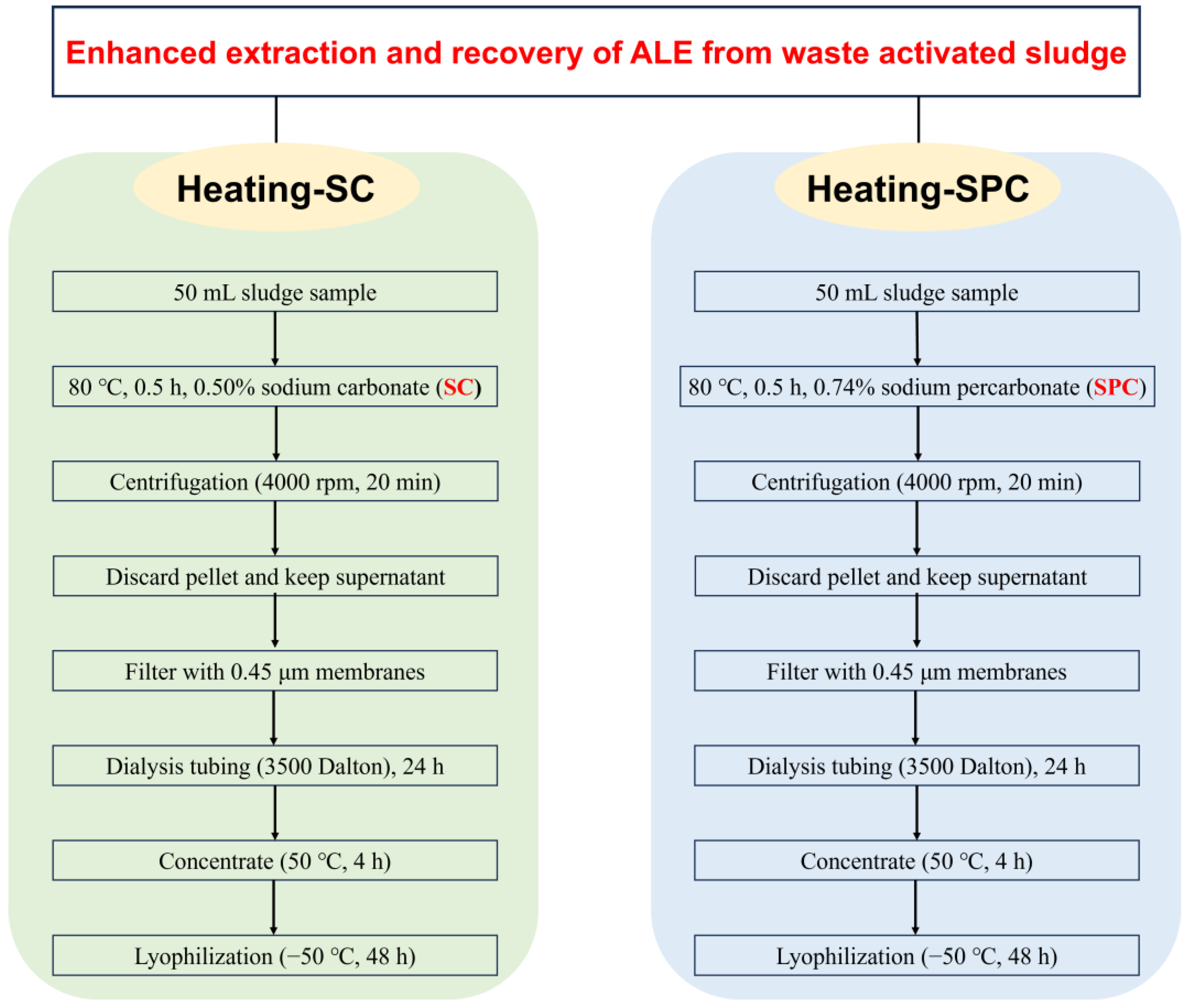 Enhanced extraction and recovery of ALE from waste activated sludge

Heating-SC

50 mL sludge sample

80 °C, 0.5 h, 0.50% sodium carbonate (SC)

Centrifugation (4000 rpm, 20 min)

Discard pellet and keep supernatant

Filter with 0.45 μm membranes

Dialysis tubing (3500 Dalton), 24 h

Concentrate (50 °C, 4 h)

Lyophilization (−50 °C, 48 h)

Heating-SPC

50 mL sludge sample

80 °C, 0.5 h, 0.74% sodium percarbonate (SPC)

Centrifugation (4000 rpm, 20 min)

Discard pellet and keep supernatant

Filter with 0.45 μm membranes

Dialysis tubing (3500 Dalton), 24 h

Concentrate (50 °C, 4 h)

Lyophilization (−50 °C, 48 h)